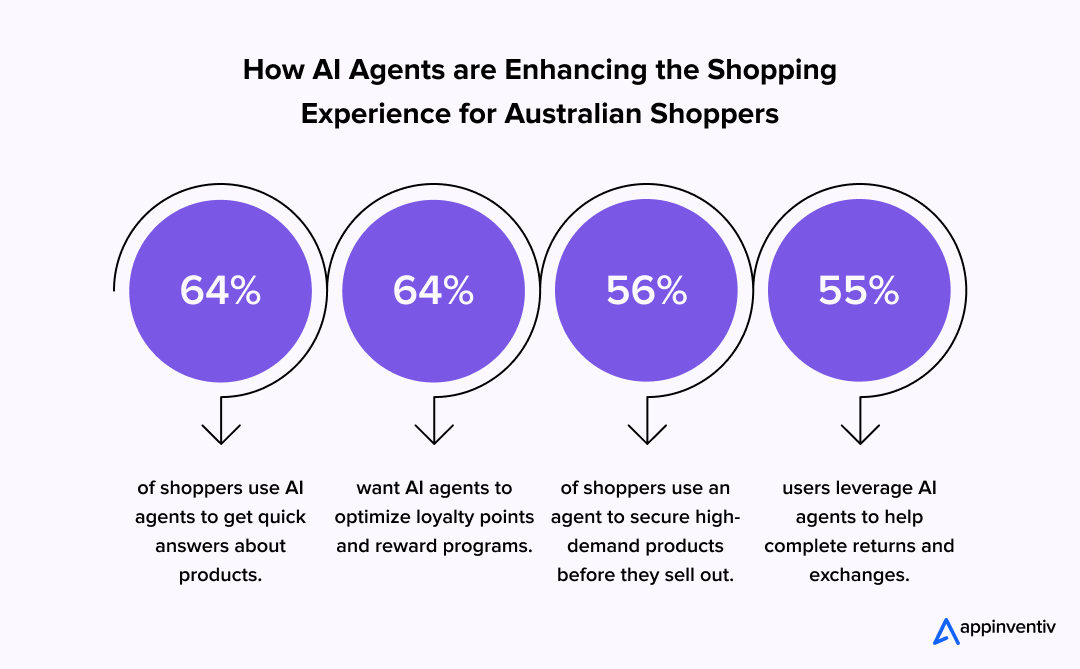 How AI Agents are Enhancing the Shopping Experience for Australian Shoppers

64%

of shoppers use AI agents to get quick answers about products.

64%

want AI agents to optimize loyalty points and reward programs.

56%

of shoppers use an agent to secure high-demand products before they sell out.

55%

users leverage AI agents to help complete returns and exchanges.

appinventiv